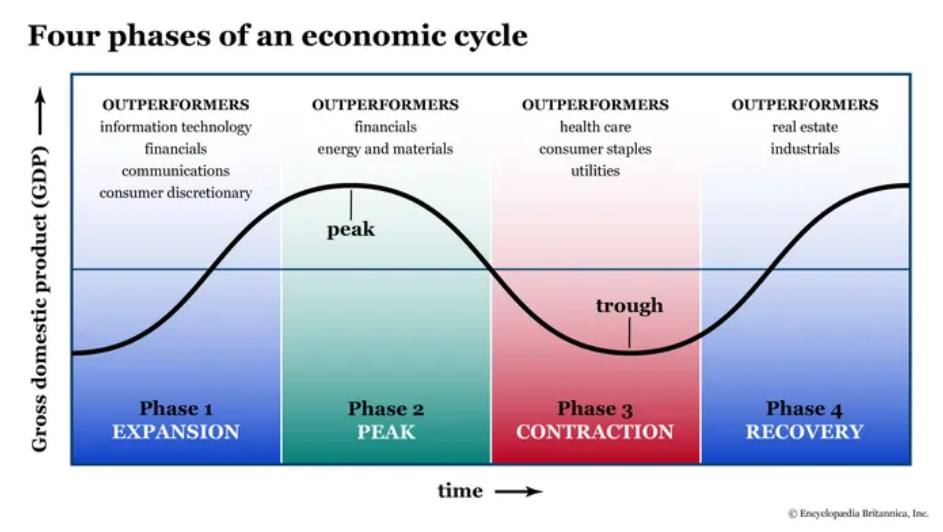 Four phases of an economic cycle

Gross domestic product (GDP) →

OUTPERFORMERS
information technology
financials
communications
consumer discretionary

OUTPERFORMERS
financials
energy and materials

OUTPERFORMERS
health care
consumer staples
utilities

OUTPERFORMERS
real estate
industrials

peak

trough

Phase 1
EXPANSION

Phase 2
PEAK

Phase 3
CONTRACTION

Phase 4
RECOVERY

time →

© Encyclopædia Britannica, Inc.